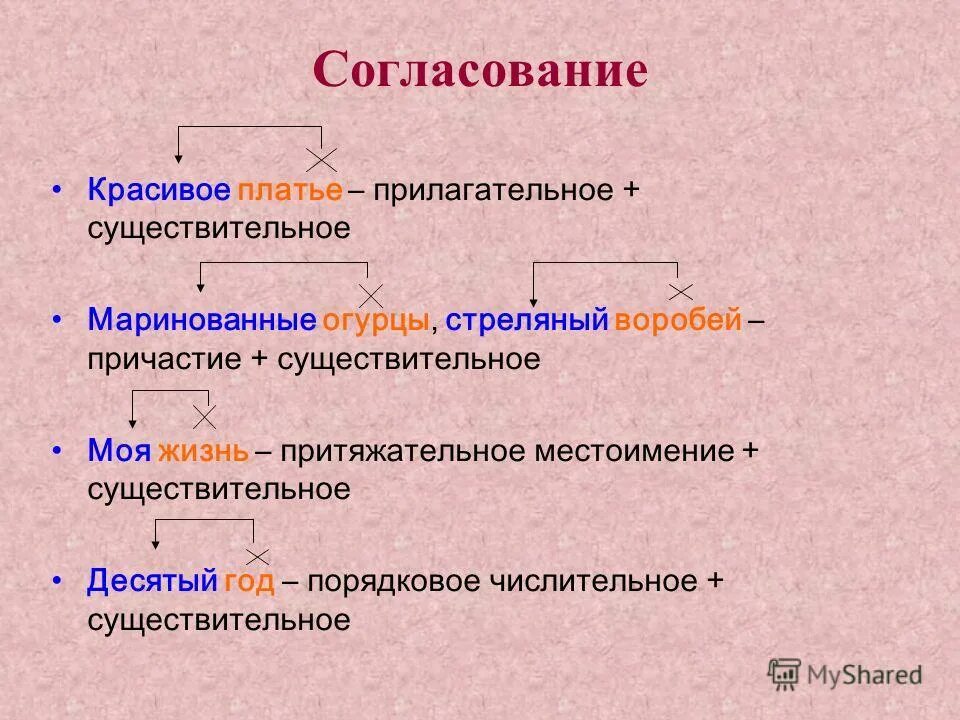 Согласование

• Красивое платье – прилагательное + существительное

• Маринованные огурцы, стреляный воробей – причастие + существительное

• Моя жизнь – притяжательное местоимение + существительное

• Десятый год – порядковое числительное + существительное

MyShared